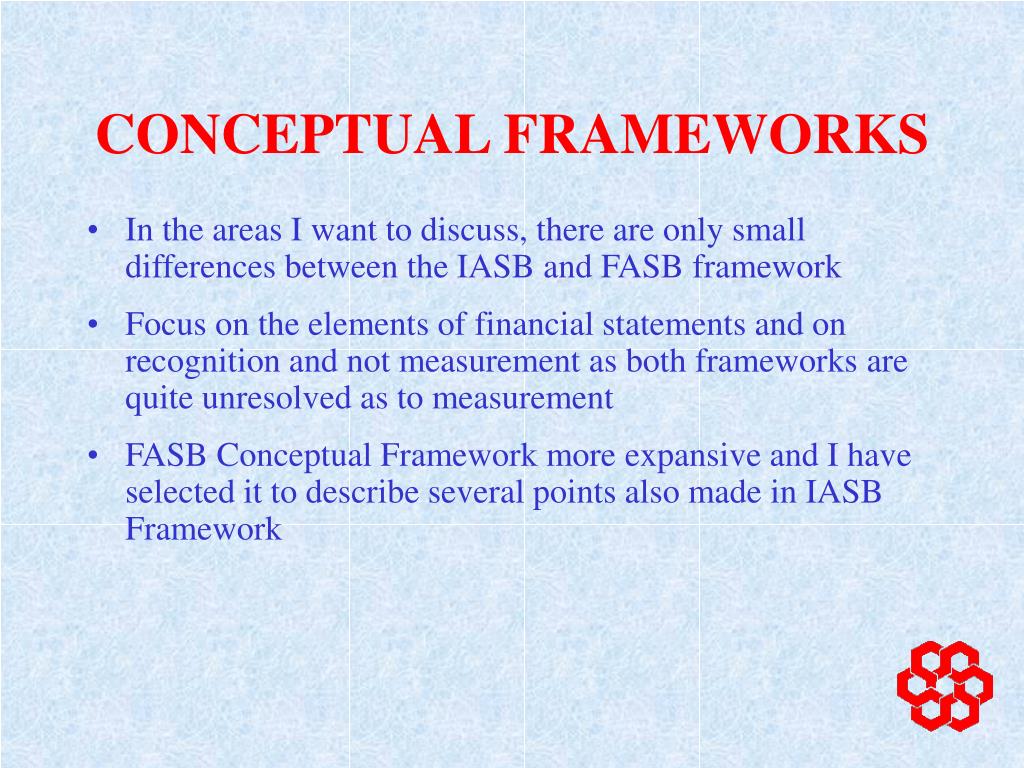 CONCEPTUAL FRAMEWORKS

• In the areas I want to discuss, there are only small differences between the IASB and FASB framework

• Focus on the elements of financial statements and on recognition and not measurement as both frameworks are quite unresolved as to measurement

• FASB Conceptual Framework more expansive and I have selected it to describe several points also made in IASB Framework